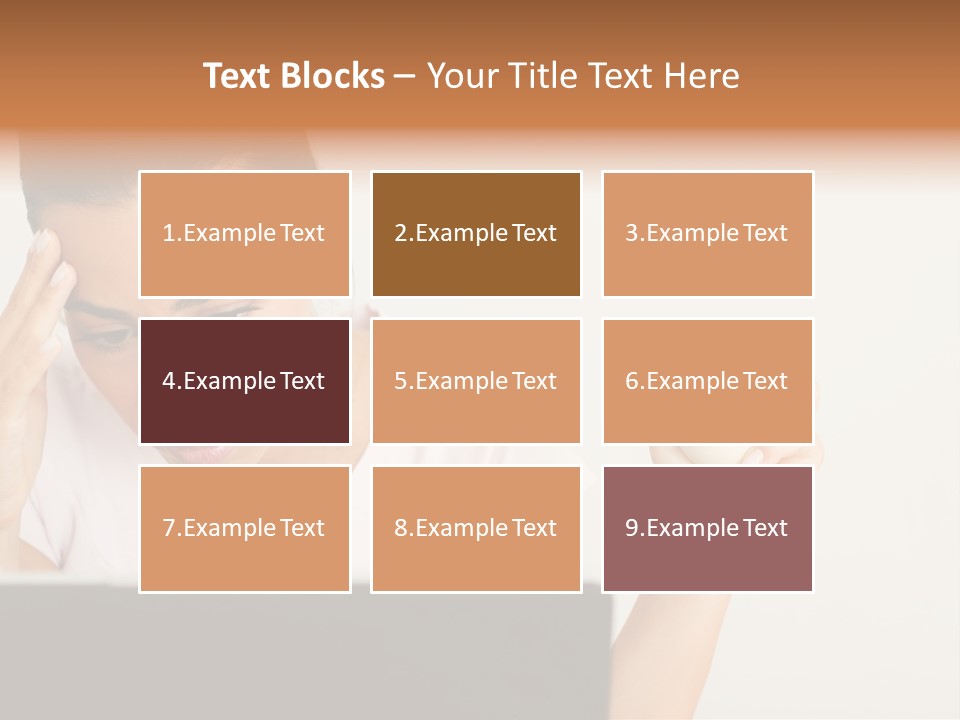 Text Blocks – Your Title Text Here

1.Example Text

2.Example Text

3.Example Text

4.Example Text

5.Example Text

6.Example Text

7.Example Text

8.Example Text

9.Example Text